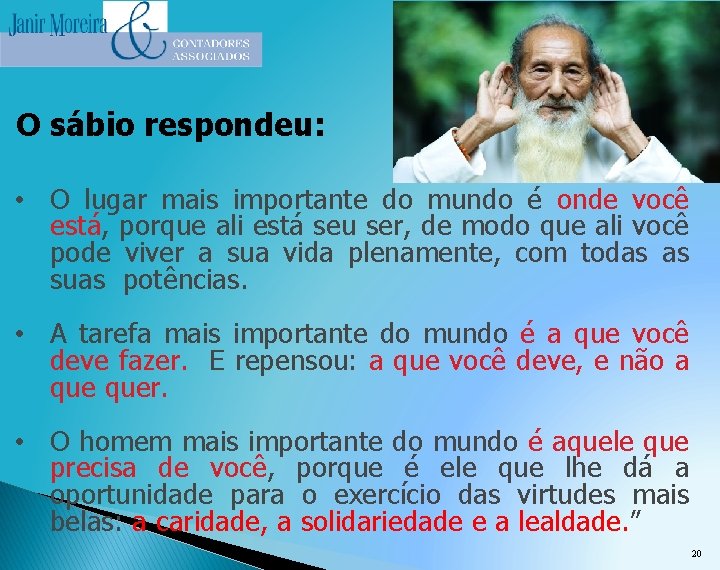 Janir Moreira & CONTADORES ASSOCIADOS

O sábio respondeu:

• O lugar mais importante do mundo é onde você está, porque ali está seu ser, de modo que ali você pode viver a sua vida plenamente, com todas as suas potências.

• A tarefa mais importante do mundo é a que você deve fazer. E repensou: a que você deve, e não a que quer.

• O homem mais importante do mundo é aquele que precisa de você, porque é ele que lhe dá a oportunidade para o exercício das virtudes mais belas: a caridade, a solidariedade e a lealdade."

20